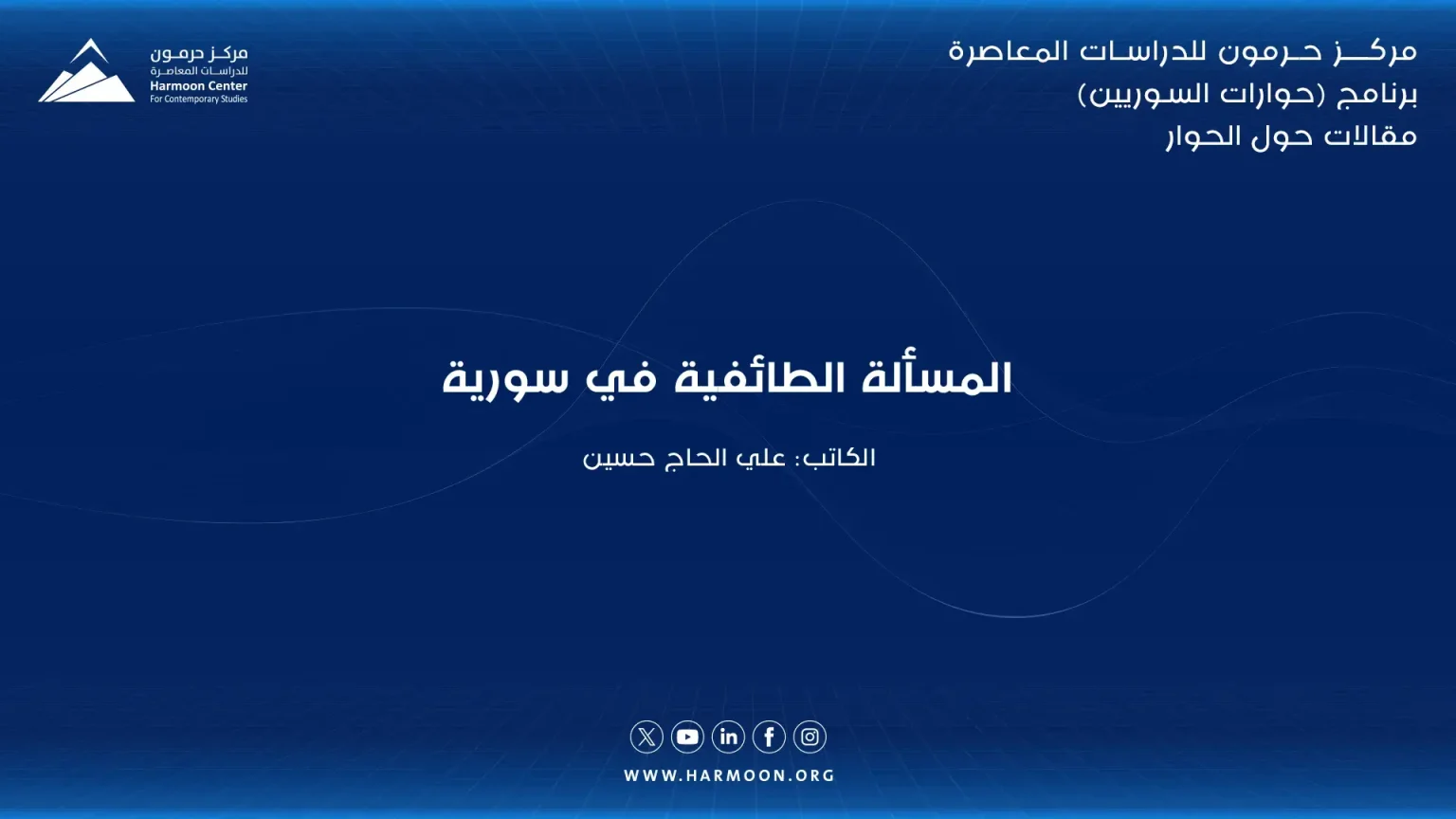 مركز حرمون للدراسات المعاصرة
برنامج (حوارات السوريين)
مقالات حول الحوار

مركز حرمون
للدراسات المعاصرة
Harmoon Center
For Contemporary Studies

المسألة الطائفية في سورية

الكاتب: علي الحاج حسين

WWW.HARMOON.ORG